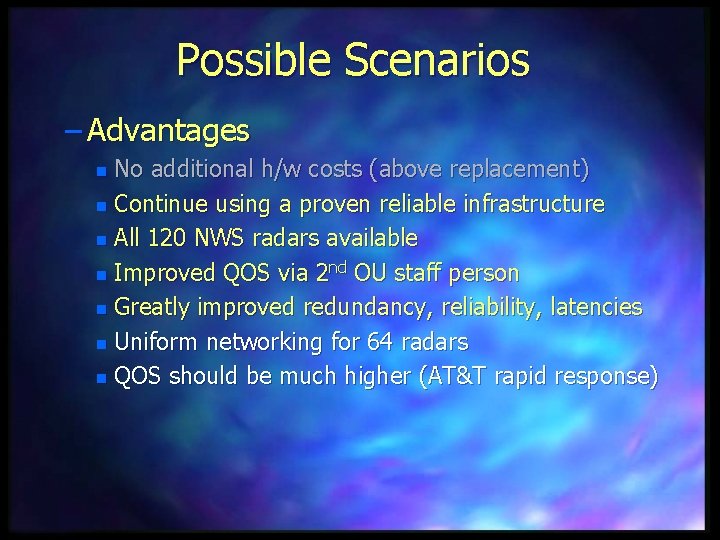 Possible Scenarios

– Advantages

- No additional h/w costs (above replacement)
- Continue using a proven reliable infrastructure
- All 120 NWS radars available
- Improved QOS via 2$^{nd}$ OU staff person
- Greatly improved redundancy, reliability, latencies
- Uniform networking for 64 radars
- QOS should be much higher (AT&T rapid response)